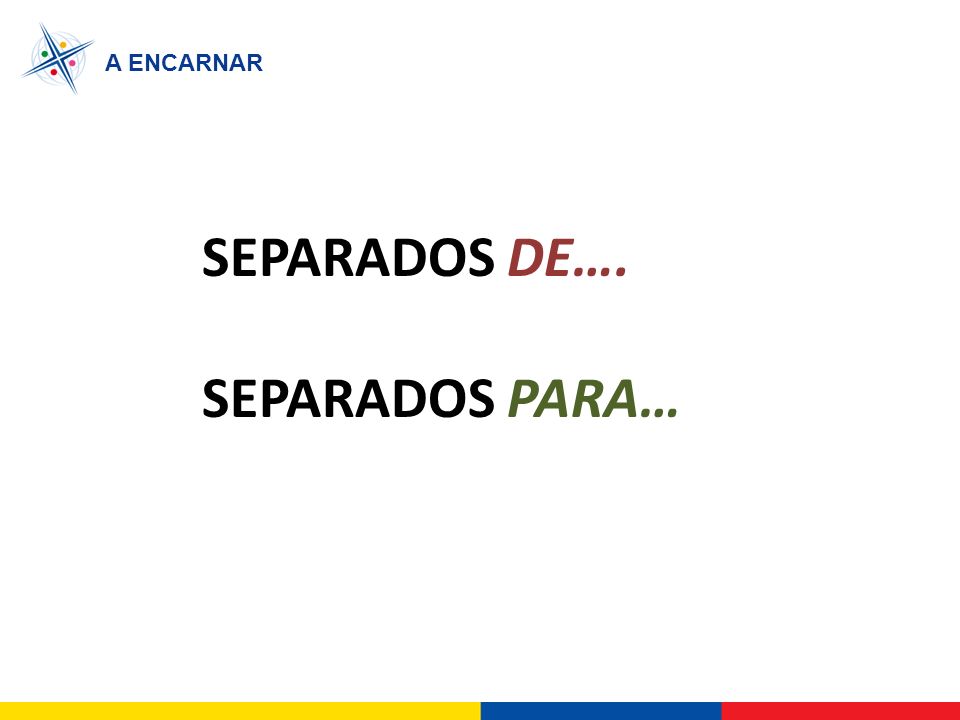 A ENCARNAR

SEPARADOS DE….

SEPARADOS PARA…